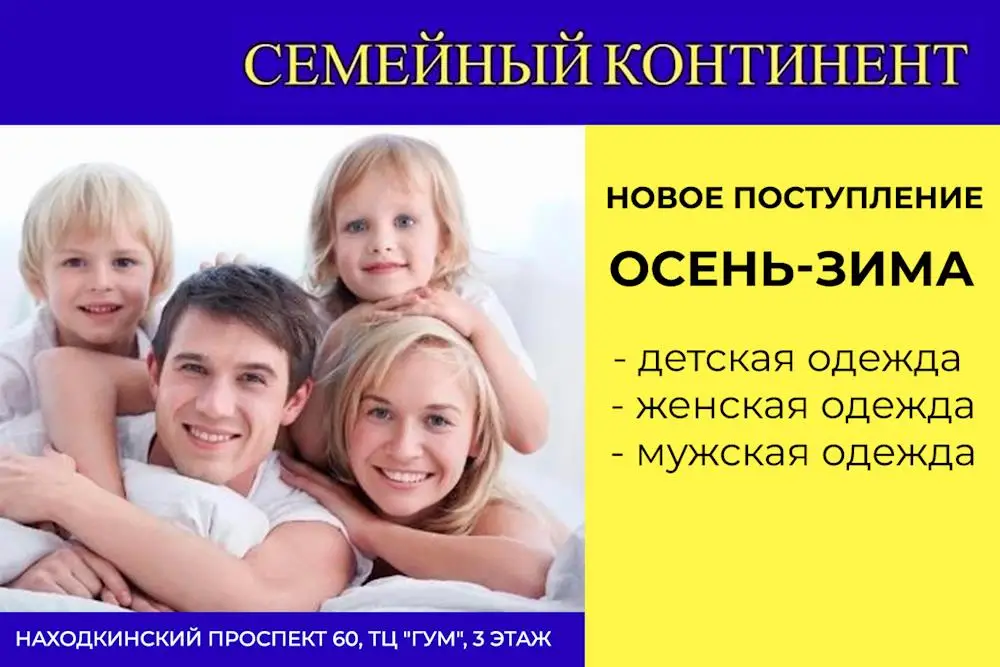 СЕМЕЙНЫЙ КОНТИНЕНТ

НОВОЕ ПОСТУПЛЕНИЕ

ОСЕНЬ-ЗИМА

- детская одежда
- женская одежда
- мужская одежда

НАХОДКИНСКИЙ ПРОСПЕКТ 60, ТЦ "ГУМ", 3 ЭТАЖ